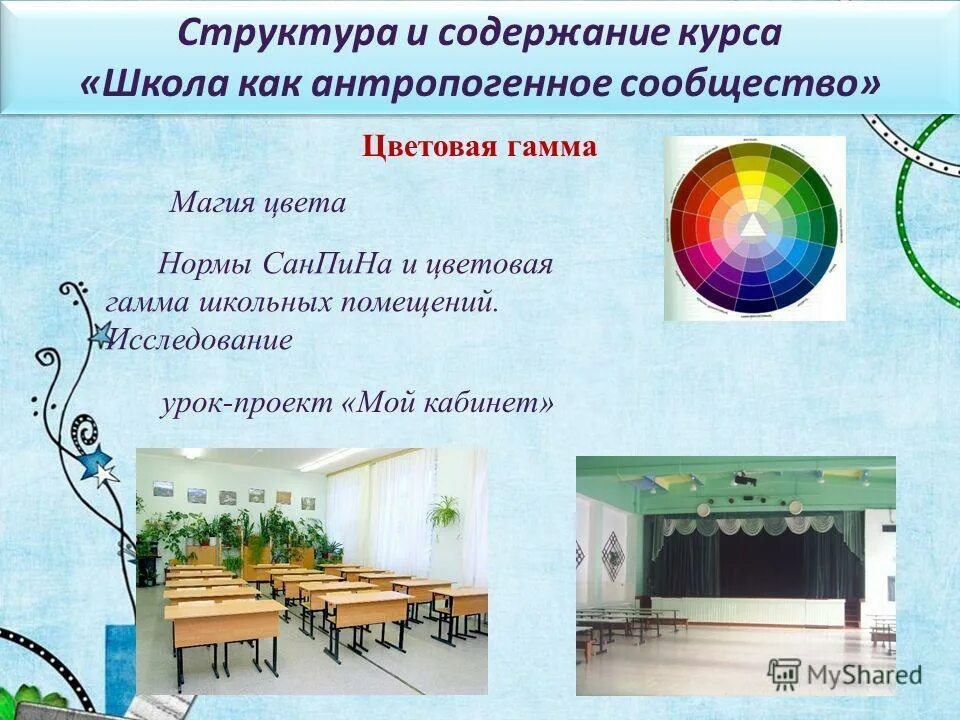 Структура и содержание курса «Школа как антропогенное сообщество»

Цветовая гамма

Магия цвета

Нормы СанПиНа и цветовая гамма школьных помещений. Исследование

урок-проект «Мой кабинет»

MyShared